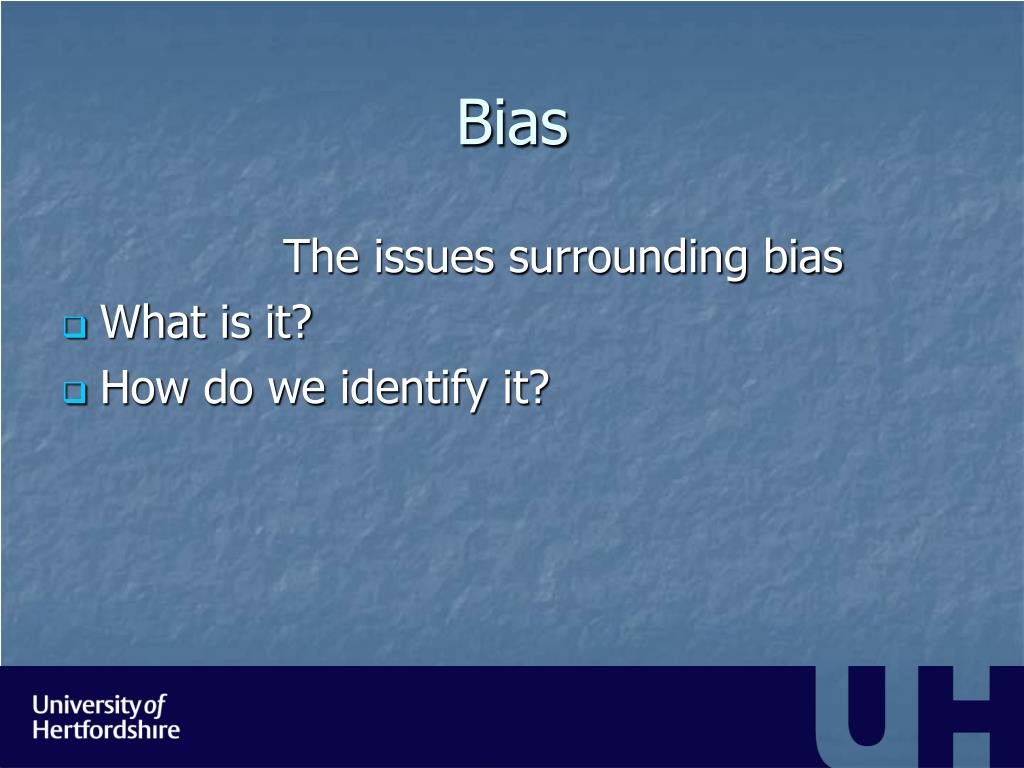 Bias

The issues surrounding bias

What is it?

How do we identify it?

University of Hertfordshire

UH